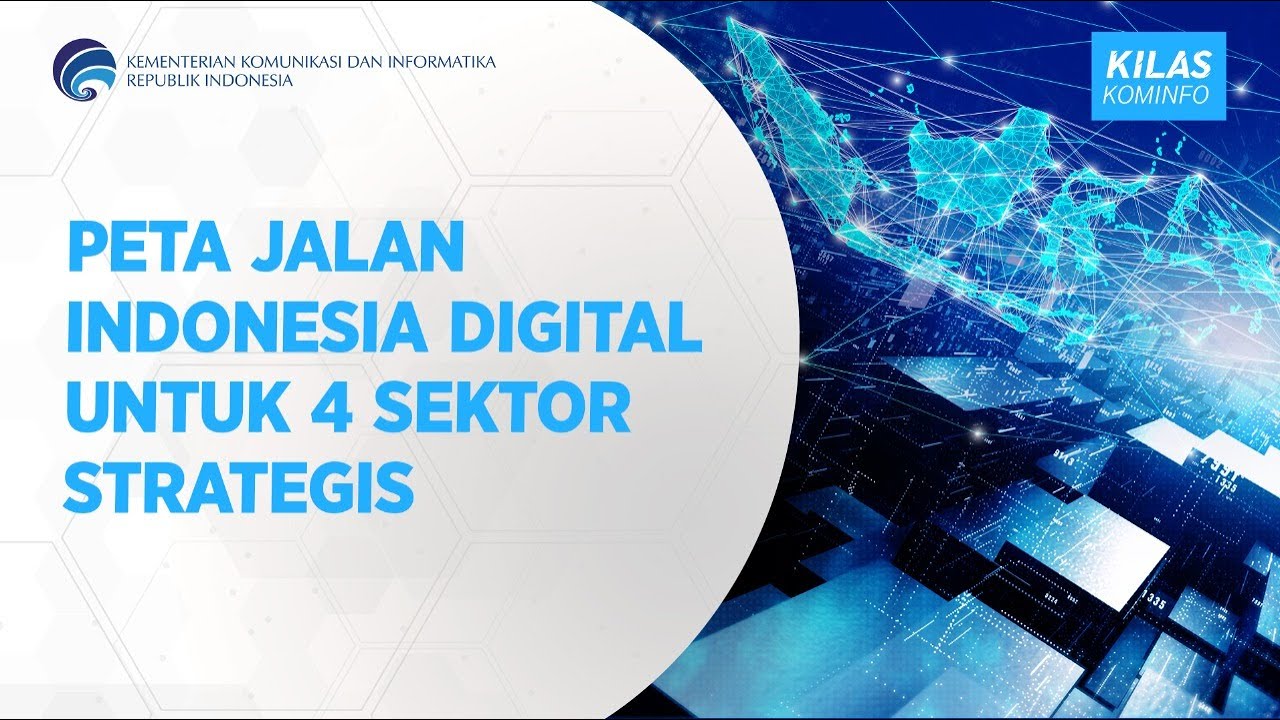 KEMENTERIAN KOMUNIKASI DAN INFORMATIKA
REPUBLIK INDONESIA

KILAS
KOMINFO

PETA JALAN INDONESIA DIGITAL UNTUK 4 SEKTOR STRATEGIS